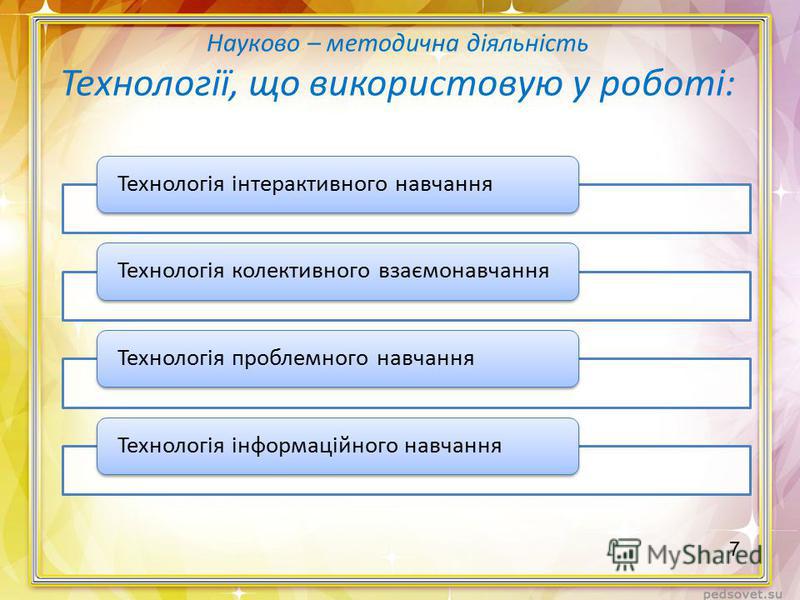 Науково – методична діяльність
Технології, що використовую у роботі:

Технологія інтерактивного навчання

Технологія колективного взаємонавчання

Технологія проблемного навчання

Технологія інформаційного навчання

7

MyShared

pedsovet.su